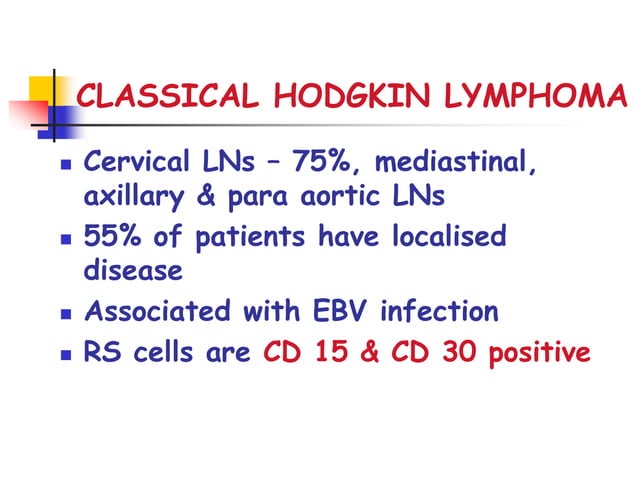 CLASSICAL HODGKIN LYMPHOMA

- Cervical LNs – 75%, mediastinal, axillary & para aortic LNs
- 55% of patients have localised disease
- Associated with EBV infection
- RS cells are CD 15 & CD 30 positive